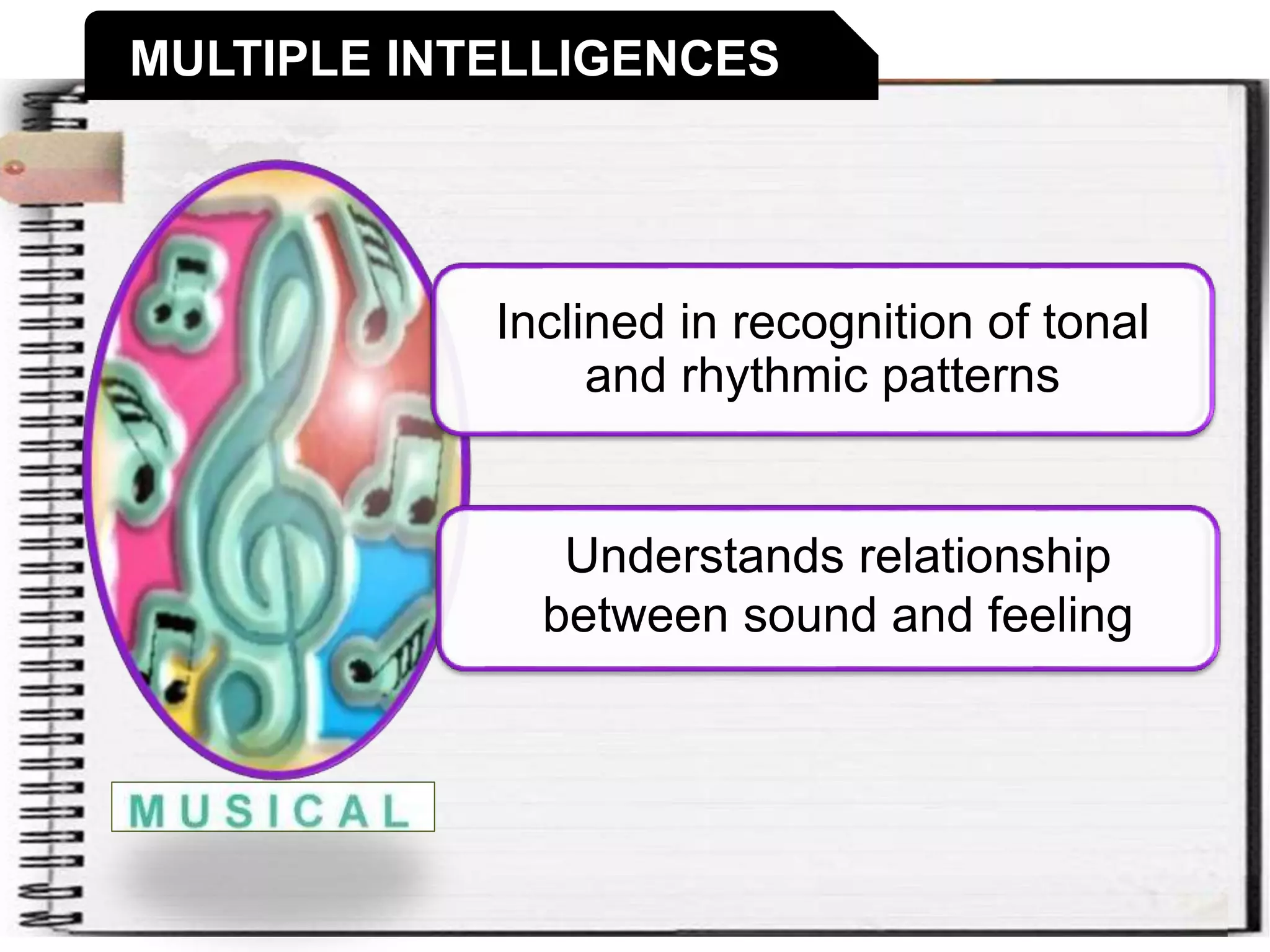 MULTIPLE INTELLIGENCES

Inclined in recognition of tonal and rhythmic patterns

Understands relationship between sound and feeling

MUSICAL